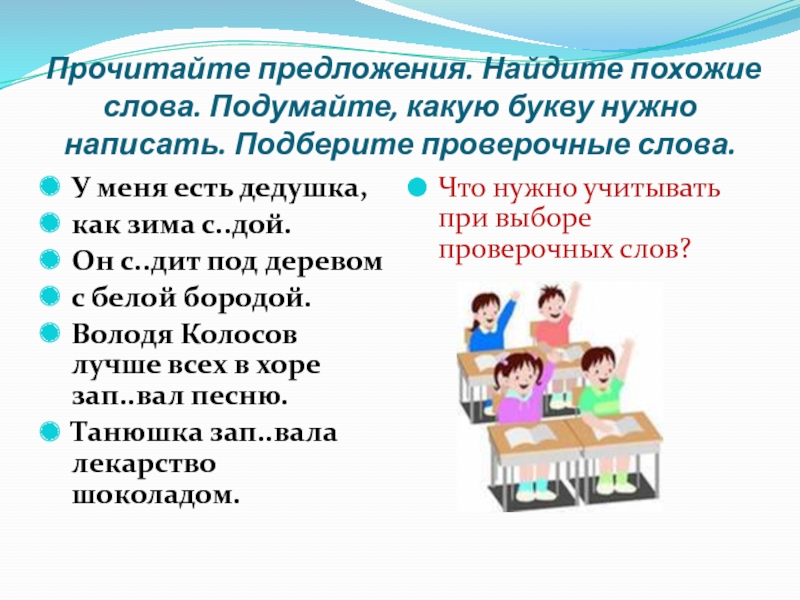 Прочитайте предложения. Найдите похожие слова. Подумайте, какую букву нужно написать. Подберите проверочные слова.

У меня есть дедушка,
как зима с..дой.
Он с..дит под деревом
с белой бородой.
Володя Колосов лучше всех в хоре зап..вал песню.
Танюшка зап..вала лекарство шоколадом.

Что нужно учитывать при выборе проверочных слов?